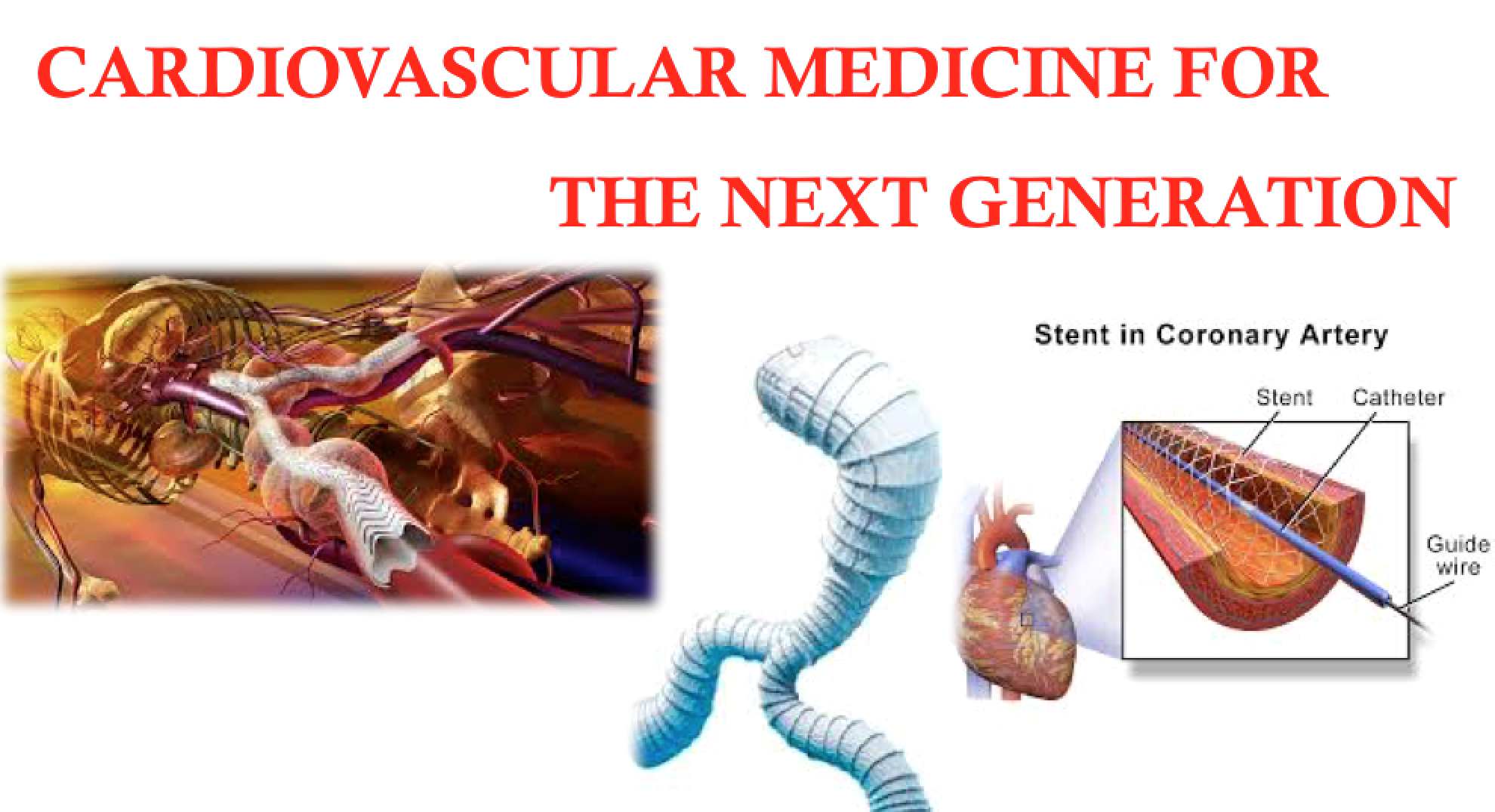 CARDIOVASCULAR MEDICINE FOR

THE NEXT GENERATION

Stent in Coronary Artery

Stent

Catheter

Guide wire